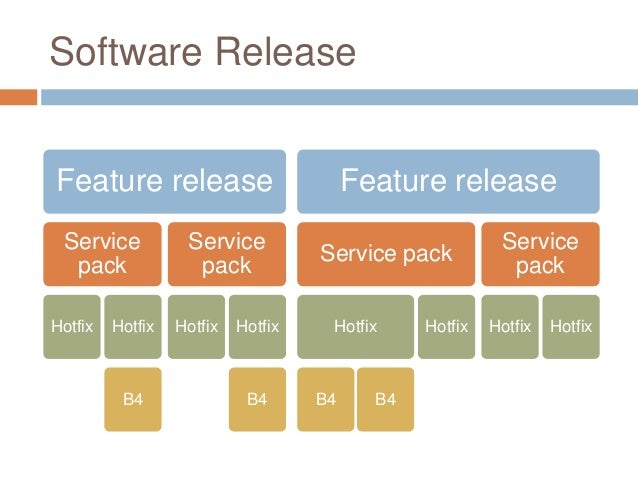 Software Release

Feature release

Feature release

Service pack

Service pack

Service pack

Service pack

Hotfix

Hotfix

Hotfix

Hotfix

Hotfix

Hotfix

Hotfix

Hotfix

B4

B4

B4

B4